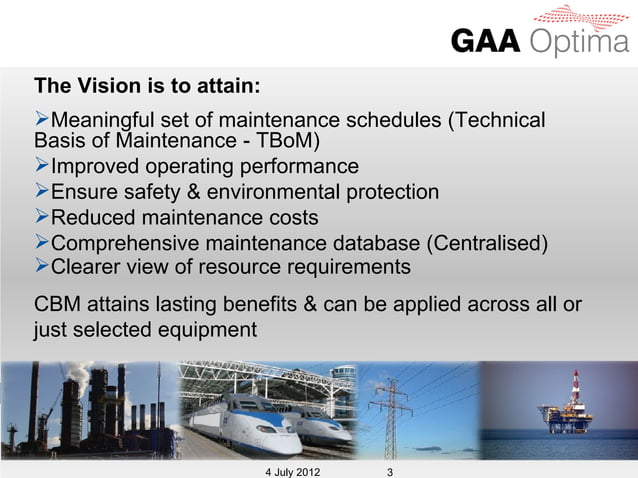 GAA Optima

The Vision is to attain:

➢Meaningful set of maintenance schedules (Technical Basis of Maintenance - TBoM)
➢Improved operating performance
➢Ensure safety & environmental protection
➢Reduced maintenance costs
➢Comprehensive maintenance database (Centralised)
➢Clearer view of resource requirements

CBM attains lasting benefits & can be applied across all or just selected equipment

4 July 2012 3